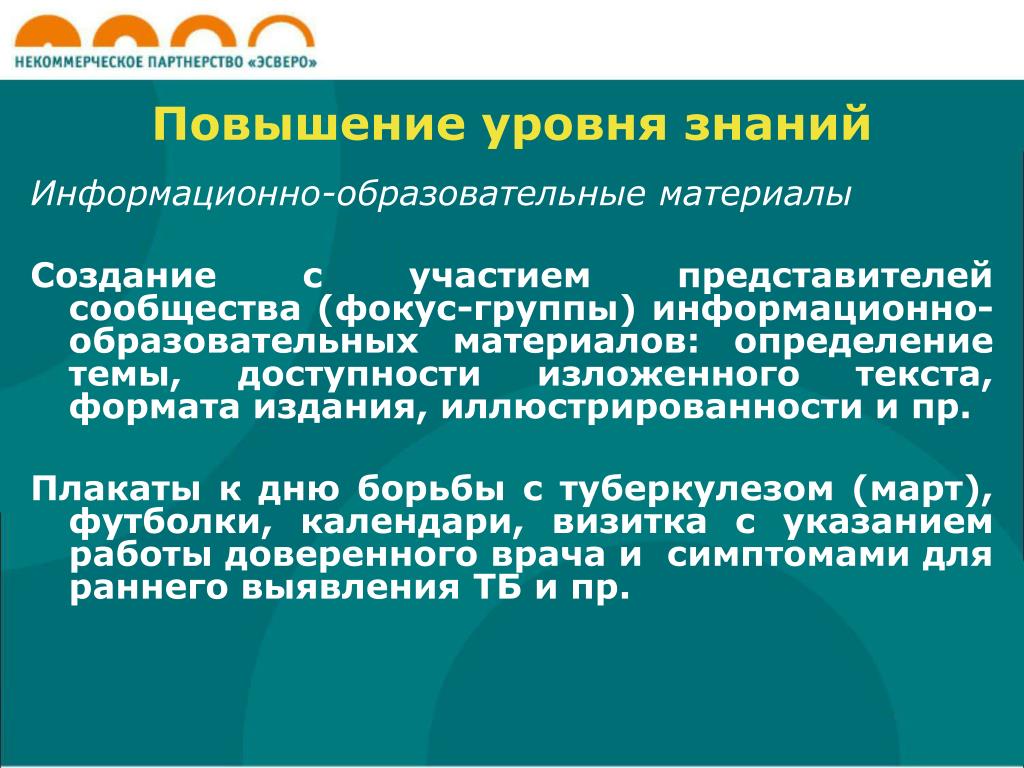 НЕКОММЕРЧЕСКОЕ ПАРТНЕРСТВО «ЭСВЕРО»

Повышение уровня знаний

Информационно-образовательные материалы

Создание с участием представителей сообщества (фокус-группы) информационно-образовательных материалов: определение темы, доступности изложенного текста, формата издания, иллюстрированности и пр.

Плакаты к дню борьбы с туберкулезом (март), футболки, календари, визитка с указанием работы доверенного врача и симптомами для раннего выявления ТБ и пр.